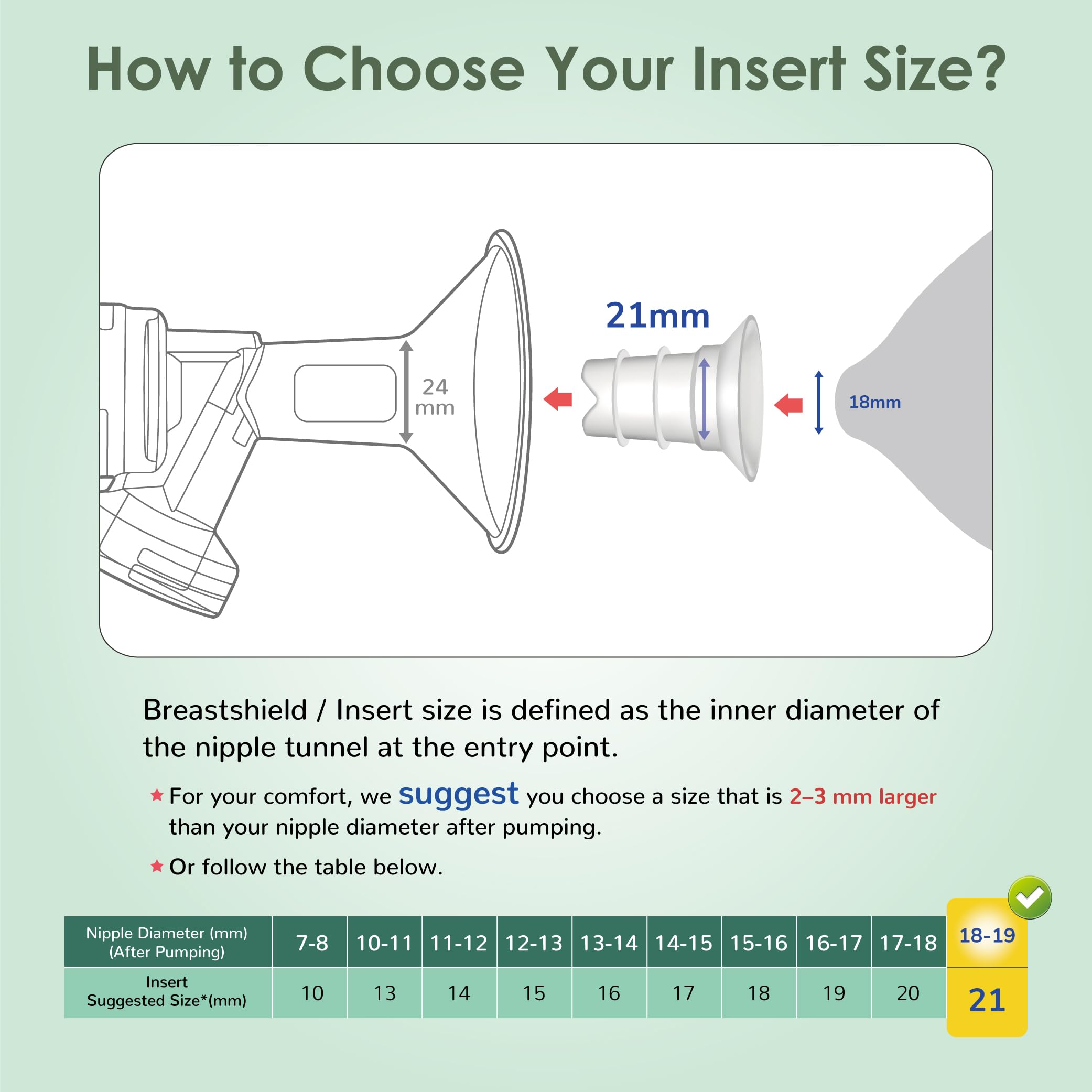 How to Choose Your Insert Size?

24 mm

21mm

18mm

Breastshield / Insert size is defined as the inner diameter of the nipple tunnel at the entry point.

★ For your comfort, we suggest you choose a size that is 2–3 mm larger than your nipple diameter after pumping.

★ Or follow the table below.

| Nipple Diameter (mm) (After Pumping) | 7-8 | 10-11 | 11-12 | 12-13 | 13-14 | 14-15 | 15-16 | 16-17 | 17-18 | 18-19 |
|---|---|---|---|---|---|---|---|---|---|---|
| Insert Suggested Size*(mm) | 10 | 13 | 14 | 15 | 16 | 17 | 18 | 19 | 20 | 21 |